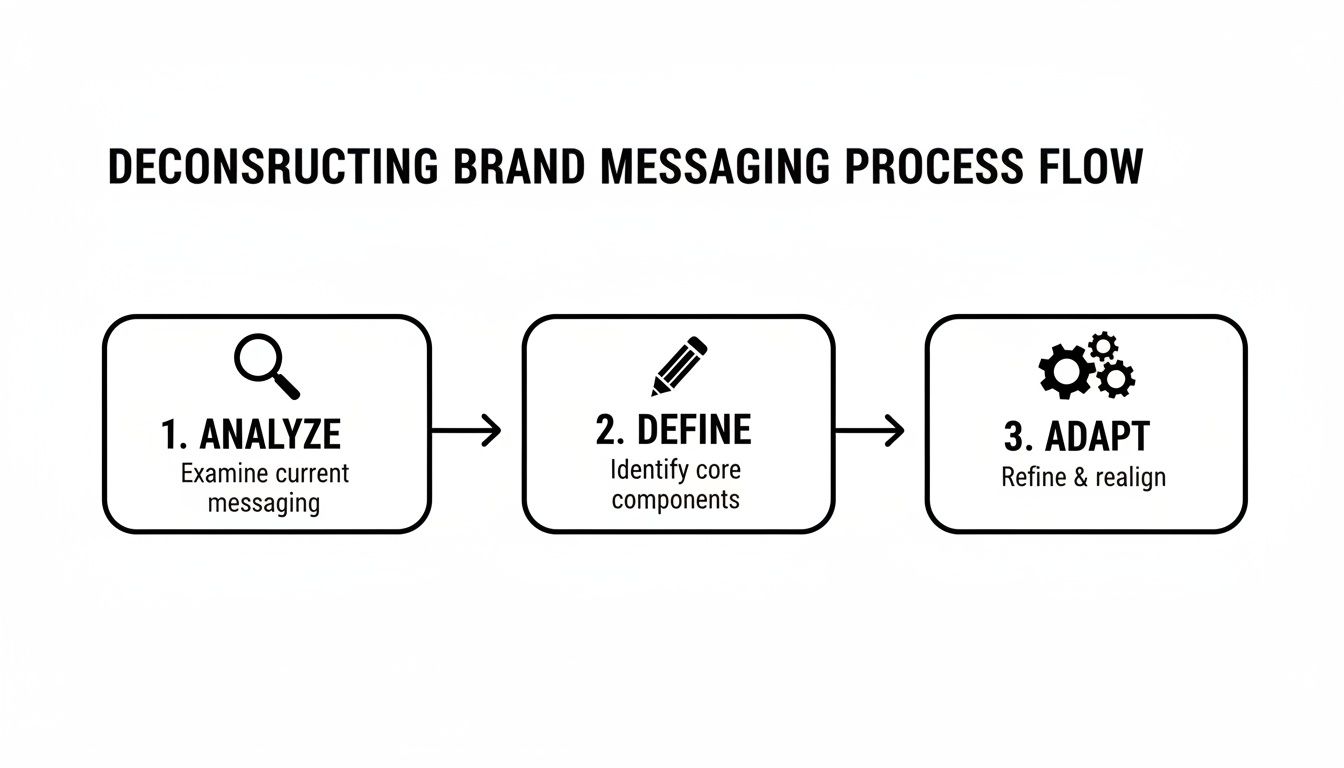 DECONSRUCTING BRAND MESSAGING PROCESS FLOW

1. ANALYZE
Examine current messaging

2. DEFINE
Identify core components

3. ADAPT
Refine & realign